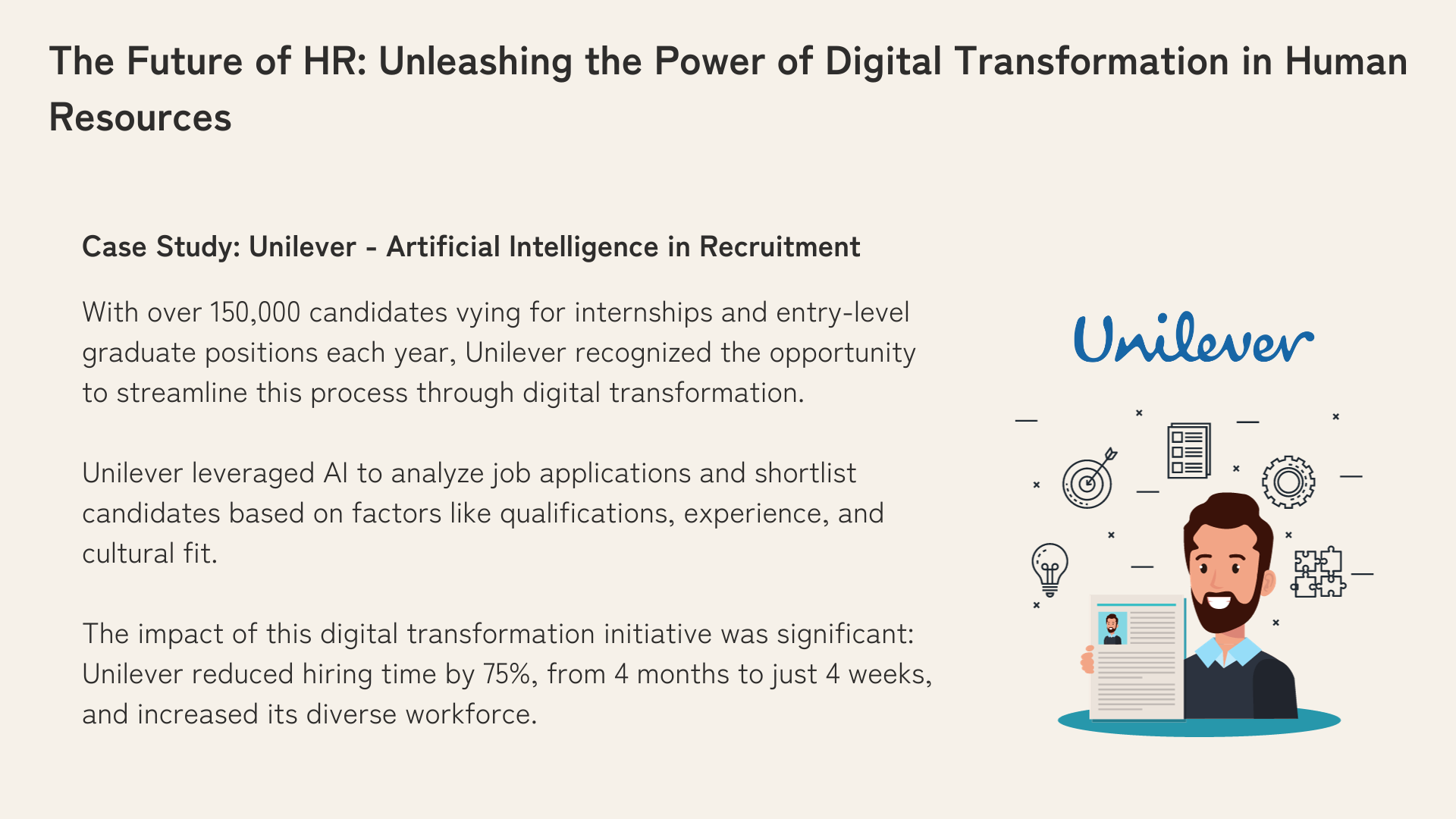 The Future of HR: Unleashing the Power of Digital Transformation in Human Resources

Case Study: Unilever - Artificial Intelligence in Recruitment

With over 150,000 candidates vying for internships and entry-level graduate positions each year, Unilever recognized the opportunity to streamline this process through digital transformation.

Unilever leveraged AI to analyze job applications and shortlist candidates based on factors like qualifications, experience, and cultural fit.

The impact of this digital transformation initiative was significant: Unilever reduced hiring time by 75%, from 4 months to just 4 weeks, and increased its diverse workforce.

Unilever